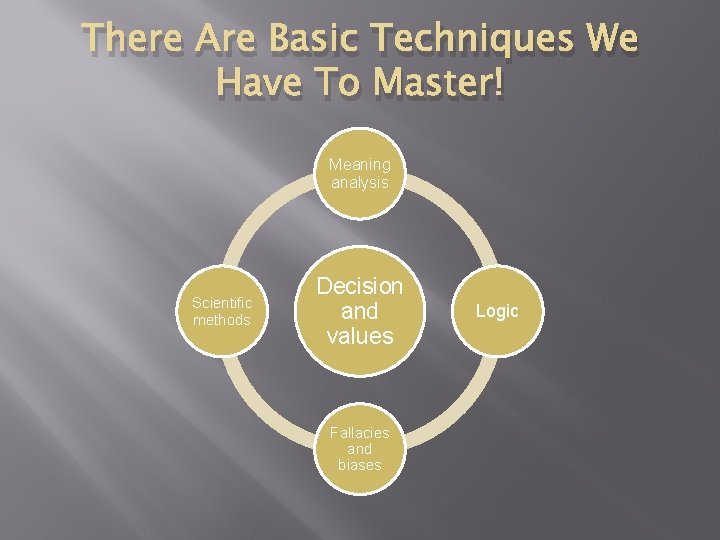 There Are Basic Techniques We Have To Master!

Meaning analysis

Scientific methods

Decision and values

Logic

Fallacies and biases